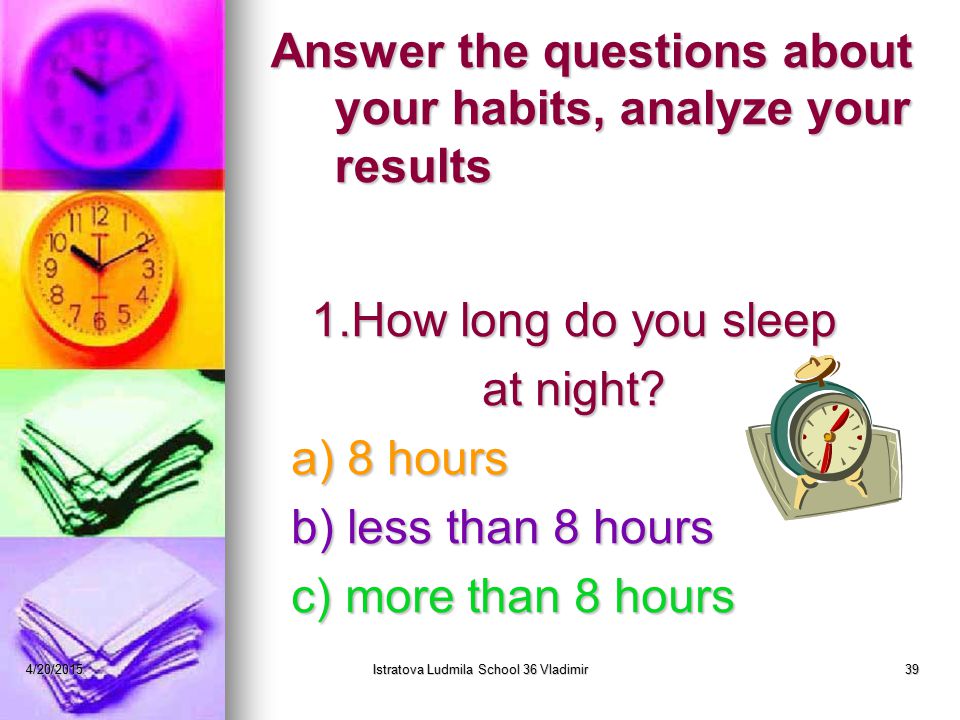 Answer the questions about your habits, analyze your results

1.How long do you sleep at night?

a) 8 hours

b) less than 8 hours

c) more than 8 hours

4/20/2015

Istratova Ludmila School 36 Vladimir

39